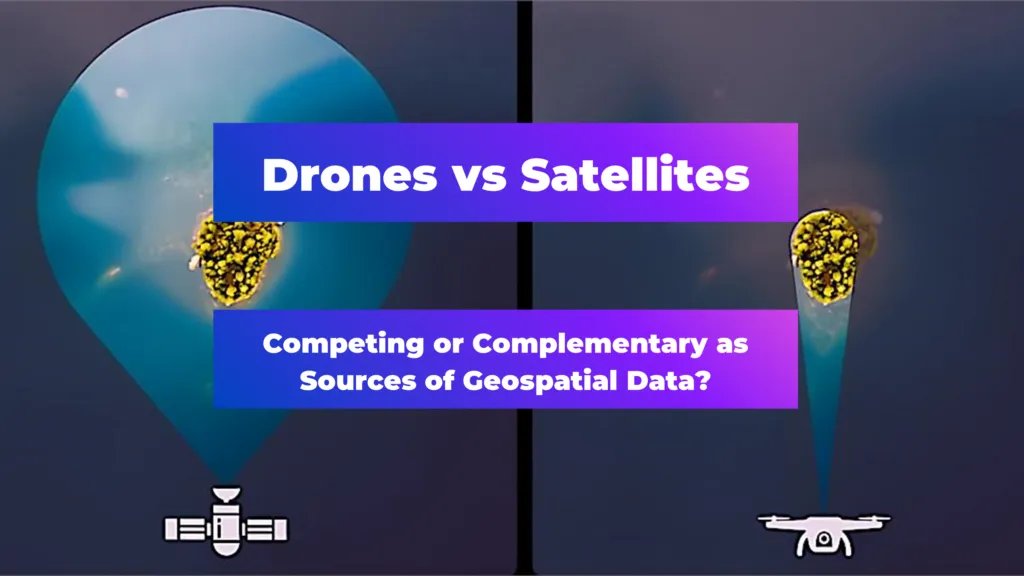 Drones vs Satellites

Competing or Complementary as Sources of Geospatial Data?